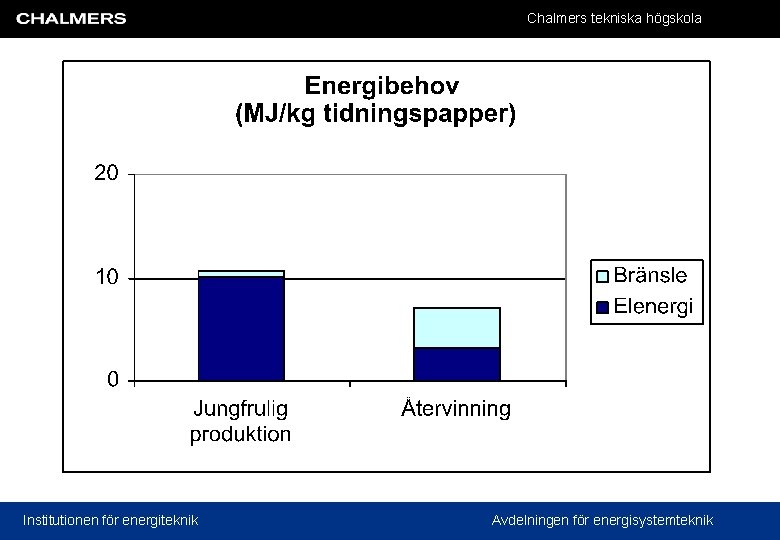 CHALMERS

Chalmers tekniska högskola

Energibehov
(MJ/kg tidningspapper)

20

10

0

Jungfrulig produktion

Återvinning

Bränsle
Elenergi

Institutionen för energiteknik

Avdelningen för energisystemteknik